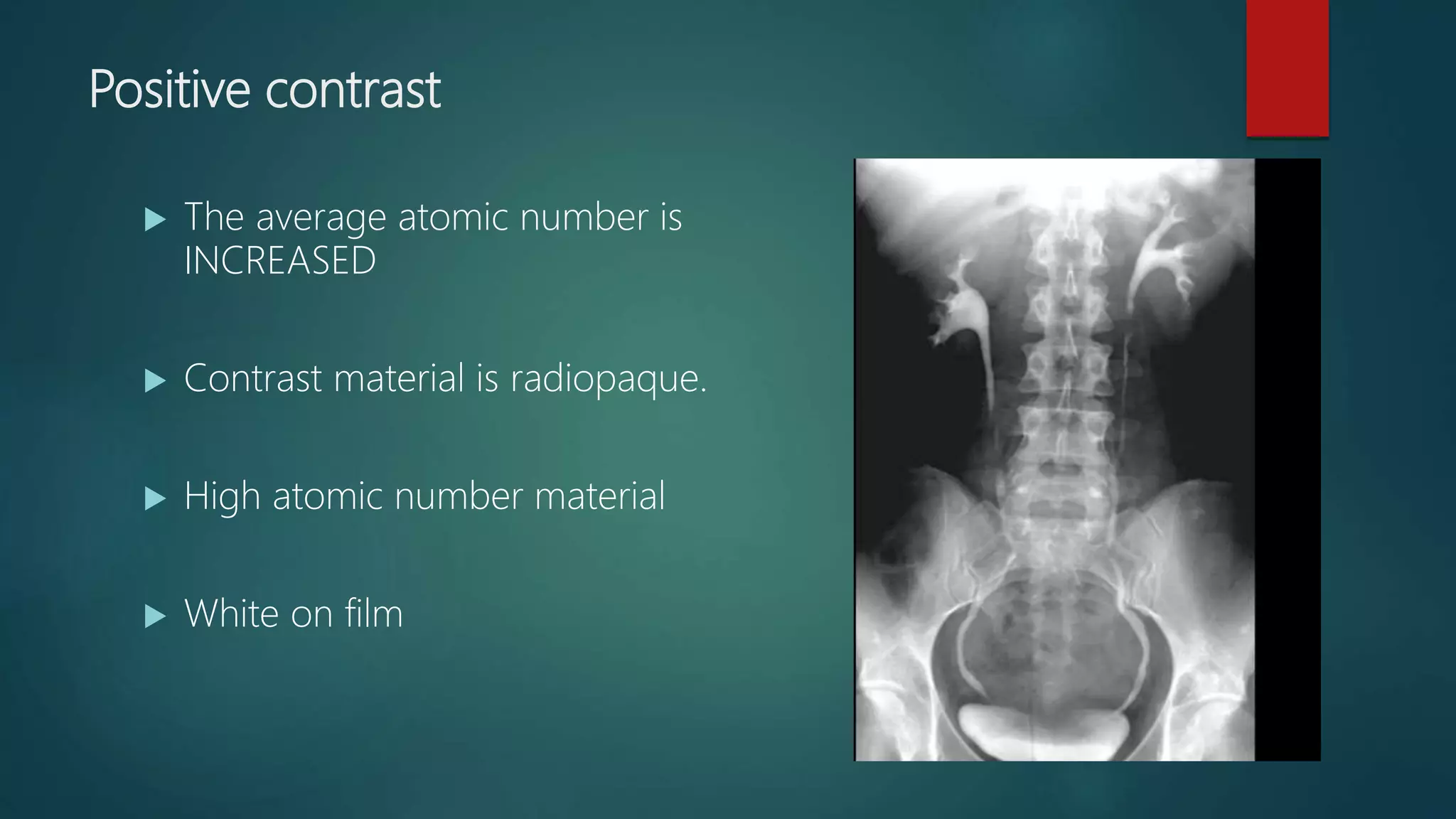 Positive contrast

▶ The average atomic number is INCREASED

▶ Contrast material is radiopaque.

▶ High atomic number material

▶ White on film